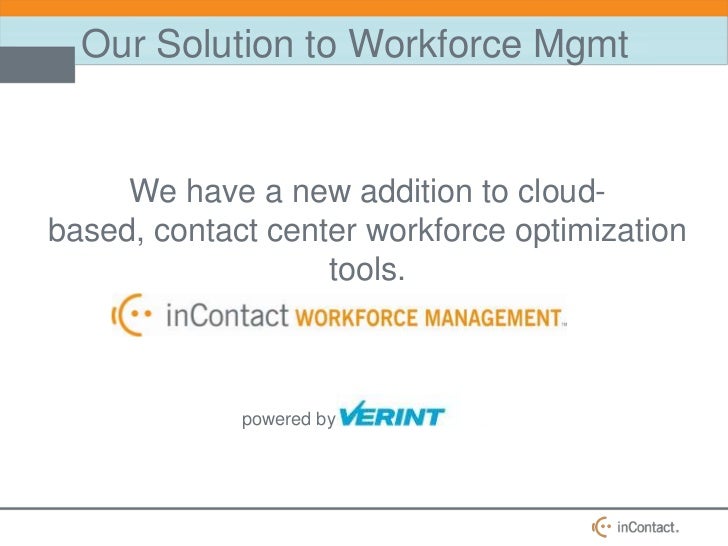 Our Solution to Workforce Mgmt

We have a new addition to cloud-based, contact center workforce optimization tools.

inContact WORKFORCE MANAGEMENT™

powered by VERINT

inContact.